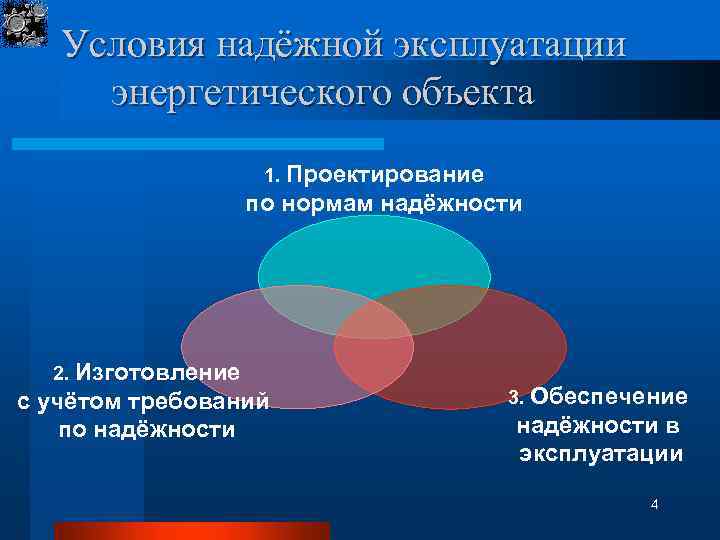 Условия надёжной эксплуатации энергетического объекта

1. Проектирование по нормам надёжности

2. Изготовление с учётом требований по надёжности

3. Обеспечение надёжности в эксплуатации

4